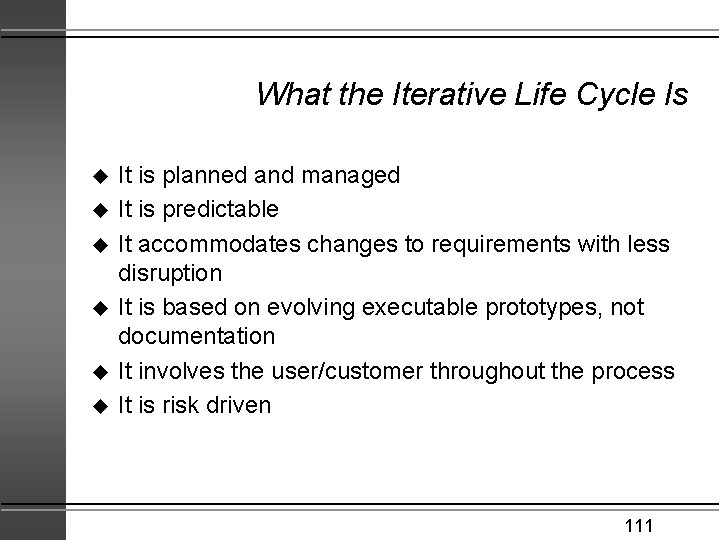 What the Iterative Life Cycle Is

◆ It is planned and managed
◆ It is predictable
◆ It accommodates changes to requirements with less disruption
◆ It is based on evolving executable prototypes, not documentation
◆ It involves the user/customer throughout the process
◆ It is risk driven

111